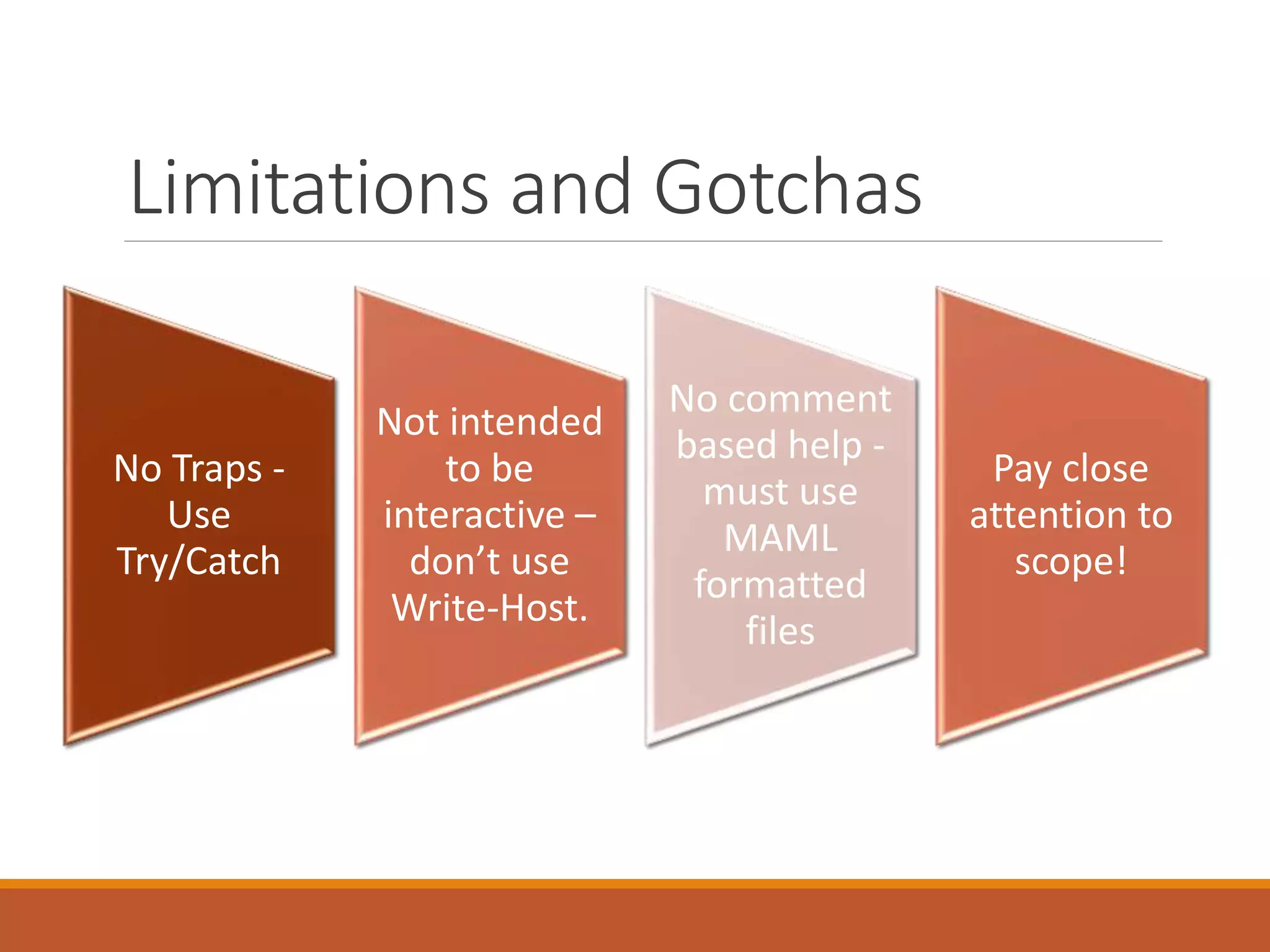 Limitations and Gotchas

No Traps - Use Try/Catch

Not intended to be interactive – don’t use Write-Host.

No comment based help - must use MAML formatted files

Pay close attention to scope!